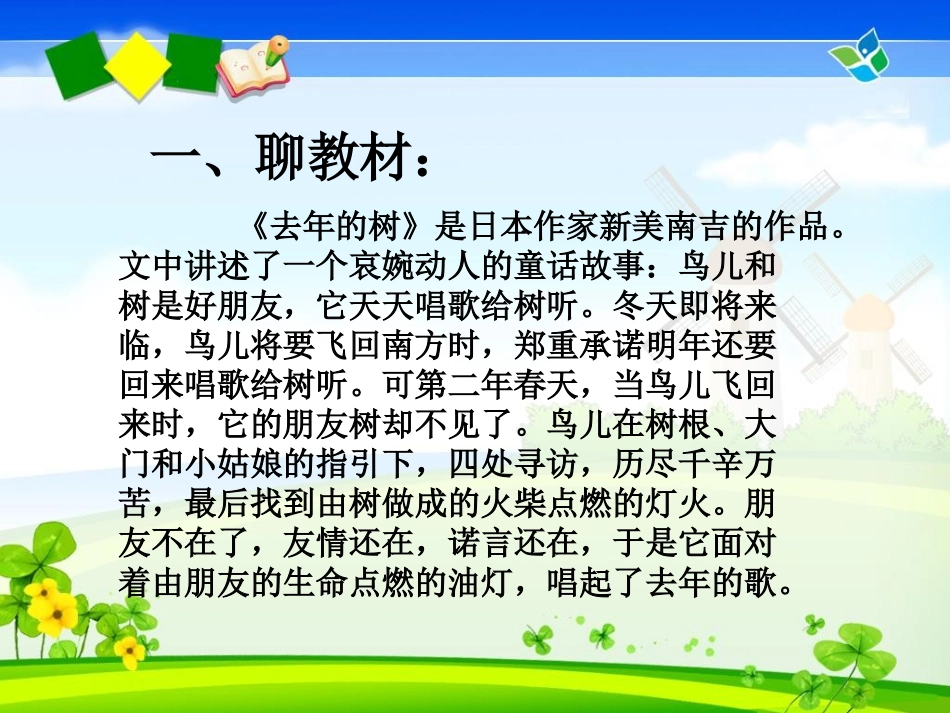 一、聊教材：

《去年的树》是日本作家新美南吉的作品。文中讲述了一个哀婉动人的童话故事：鸟儿和树是好朋友，它天天唱歌给树听。冬天即将来临，鸟儿将要飞回南方时，郑重承诺明年还要回来唱歌给树听。可第二年春天，当鸟儿飞回来时，它的朋友树却不见了。鸟儿在树根、大门和小姑娘的指引下，四处寻访，历尽千辛万苦，最后找到由树做成的火柴点燃的灯火。朋友不在了，友情还在，诺言还在，于是它面对着由朋友的生命点燃的油灯，唱起了去年的歌。